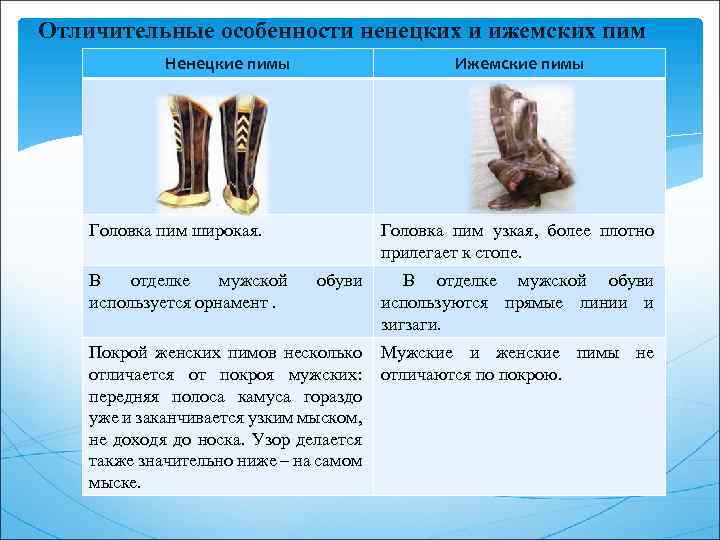 Отличительные особенности ненецких и ижемских пим

| Ненецкие пимы | Ижемские пимы |
|---|---|
| | |
| Головка пим широкая. | Головка пим узкая, более плотно прилегает к стопе. |
| В отделке мужской обуви используется орнамент . | В отделке мужской обуви используются прямые линии и зигзаги. |
| Покрой женских пимов несколько отличается от покроя мужских: передняя полоса камуса гораздо уже и заканчивается узким мыском, не доходя до носка. Узор делается также значительно ниже – на самом мыске. | Мужские и женские пимы не отличаются по покрою. |